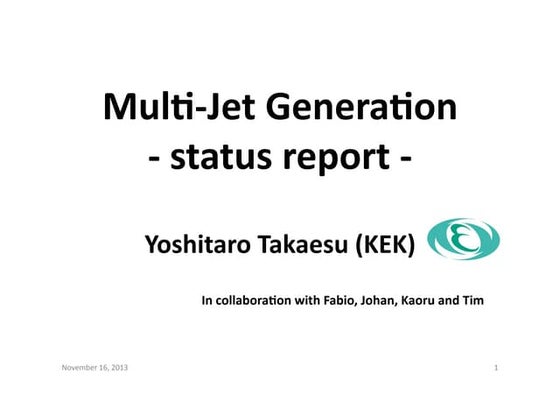 Multi-Jet Generation
- status report -

Yoshitaro Takaesu (KEK)

In collaboration with Fabio, Johan, Kaoru and Tim

November 16, 2013

1